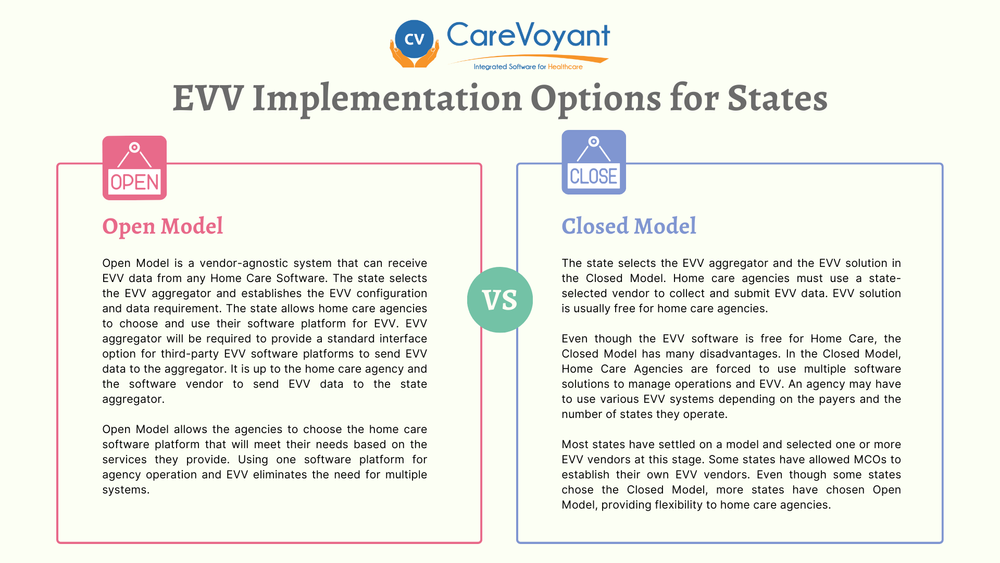 CV CareVoyant
Integrated Software for Healthcare

EVV Implementation Options for States

OPEN

Open Model

Open Model is a vendor-agnostic system that can receive EVV data from any Home Care Software. The state selects the EVV aggregator and establishes the EVV configuration and data requirement. The state allows home care agencies to choose and use their software platform for EVV. EVV aggregator will be required to provide a standard interface option for third-party EVV software platforms to send EVV data to the aggregator. It is up to the home care agency and the software vendor to send EVV data to the state aggregator.

Open Model allows the agencies to choose the home care software platform that will meet their needs based on the services they provide. Using one software platform for agency operation and EVV eliminates the need for multiple systems.

VS

CLOSE

Closed Model

The state selects the EVV aggregator and the EVV solution in the Closed Model. Home care agencies must use a state-selected vendor to collect and submit EVV data. EVV solution is usually free for home care agencies.

Even though the EVV software is free for Home Care, the Closed Model has many disadvantages. In the Closed Model, Home Care Agencies are forced to use multiple software solutions to manage operations and EVV. An agency may have to use various EVV systems depending on the payers and the number of states they operate.

Most states have settled on a model and selected one or more EVV vendors at this stage. Some states have allowed MCOs to establish their own EVV vendors. Even though some states chose the Closed Model, more states have chosen Open Model, providing flexibility to home care agencies.